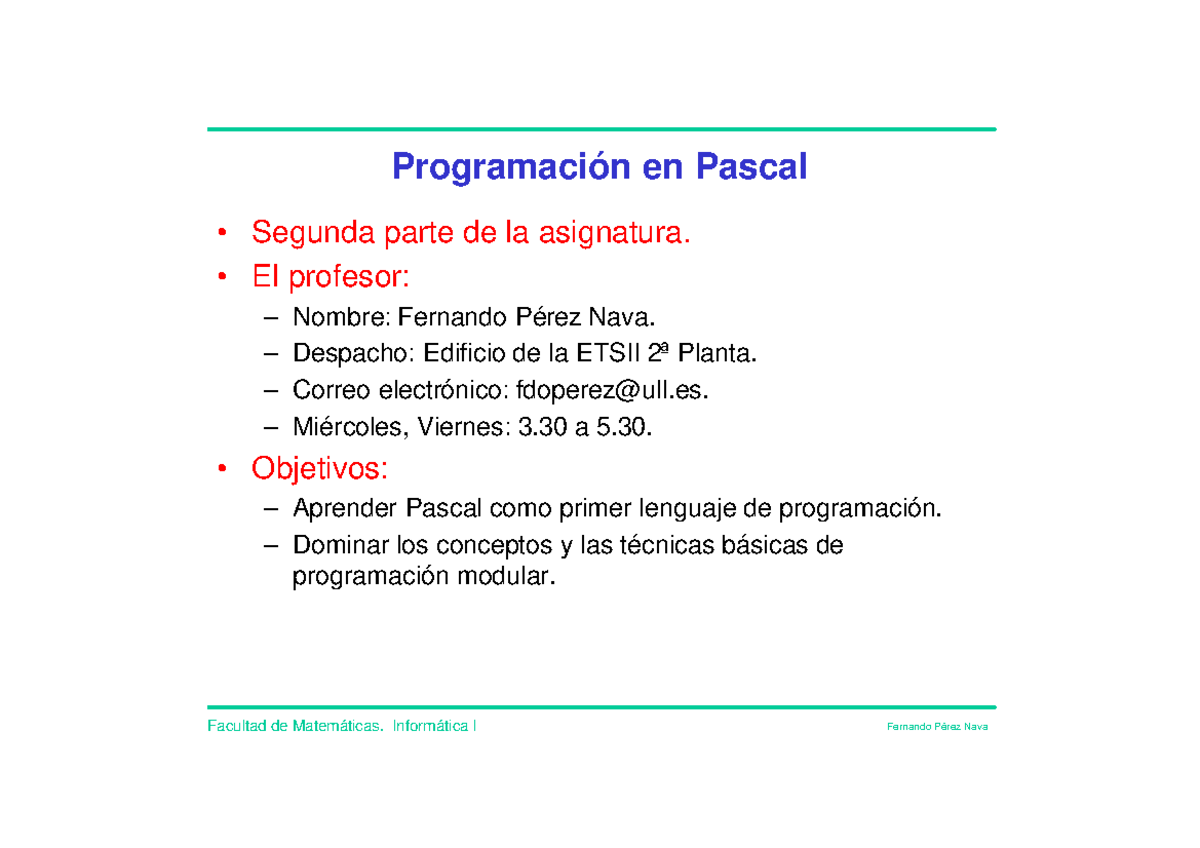 Programación en Pascal

• Segunda parte de la asignatura.
• El profesor:
– Nombre: Fernando Pérez Nava.
– Despacho: Edificio de la ETSII 2ª Planta.
– Correo electrónico: fdoperez@ull.es.
– Miércoles, Viernes: 3.30 a 5.30.
• Objetivos:
– Aprender Pascal como primer lenguaje de programación.
– Dominar los conceptos y las técnicas básicas de programación modular.

Facultad de Matemáticas. Informática I

Fernando Pérez Nava